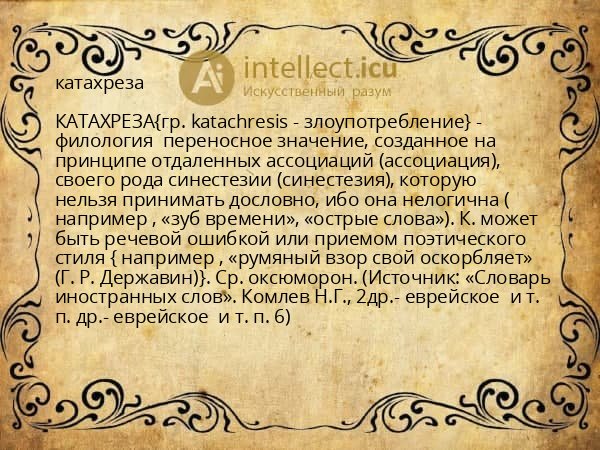 Ai intellect.icu
Искусственный разум

катахреза

КАТАХРЕЗА{гр. katachresis - злоупотребление} - филология переносное значение, созданное на принципе отдаленных ассоциаций (ассоциация), своего рода синестезии (синестезия), которую нельзя принимать дословно, ибо она нелогична ( например , «зуб времени», «острые слова»). К. может быть речевой ошибкой или приемом поэтического стиля { например , «румяный взор свой оскорбляет» (Г. Р. Державин)}. Ср. оксюморон. (Источник: «Словарь иностранных слов». Комлев Н.Г., 2др.- еврейское и т. п. др.- еврейское и т. п. 6)